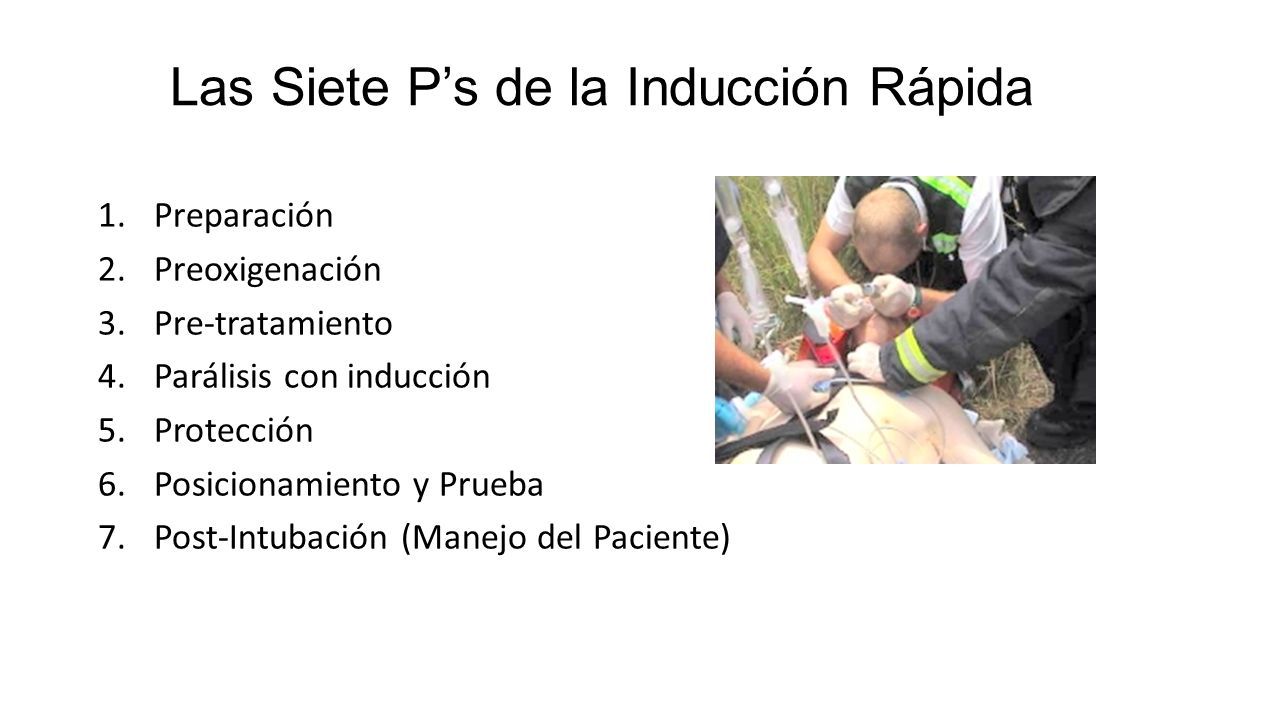 Las Siete P’s de la Inducción Rápida

1. Preparación
2. Preoxigenación
3. Pre-tratamiento
4. Parálisis con inducción
5. Protección
6. Posicionamiento y Prueba
7. Post-Intubación (Manejo del Paciente)